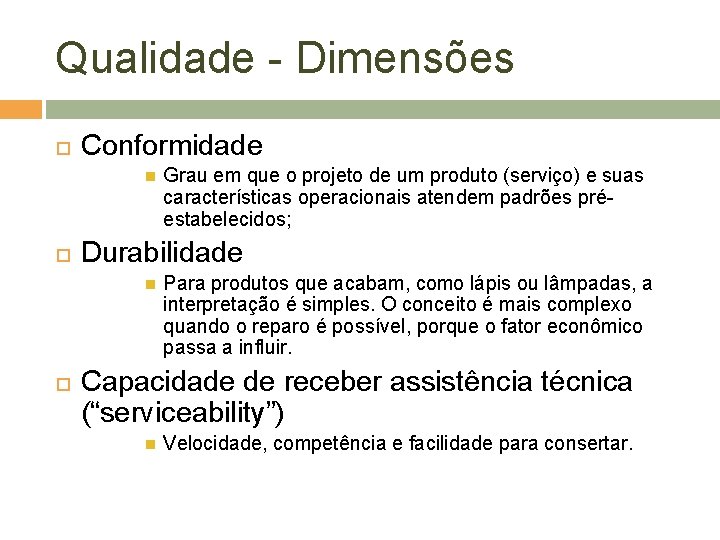 Qualidade - Dimensões

Conformidade

Grau em que o projeto de um produto (serviço) e suas características operacionais atendem padrões pré-estabelecidos;

Durabilidade

Para produtos que acabam, como lápis ou lâmpadas, a interpretação é simples. O conceito é mais complexo quando o reparo é possível, porque o fator econômico passa a influir.

Capacidade de receber assistência técnica (“serviceability”)

Velocidade, competência e facilidade para consertar.